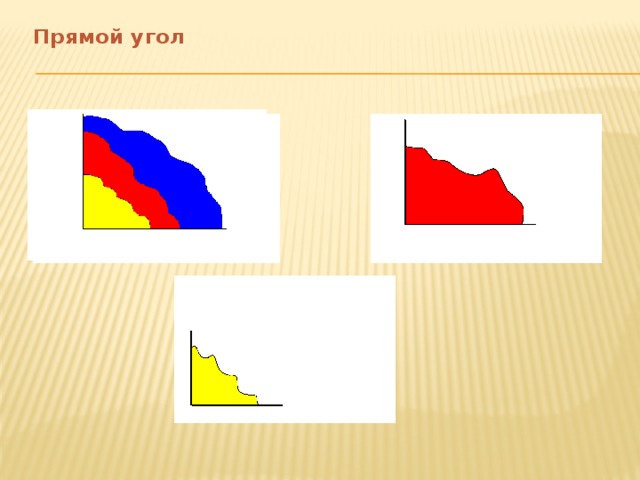 Прямой угол